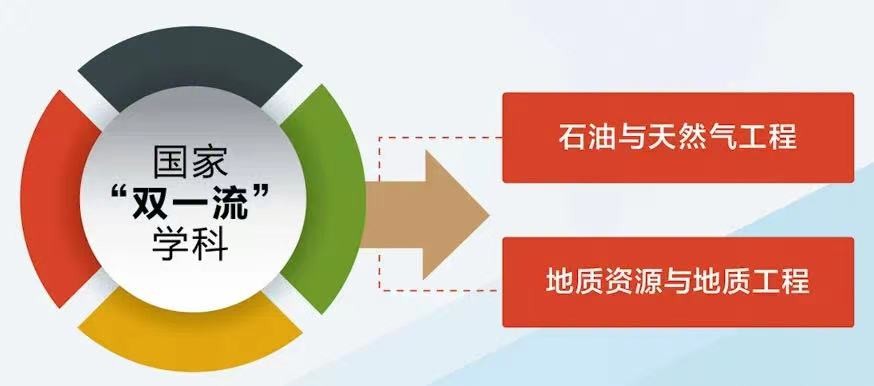 国家
“双一流”
学科

石油与天然气工程

地质资源与地质工程